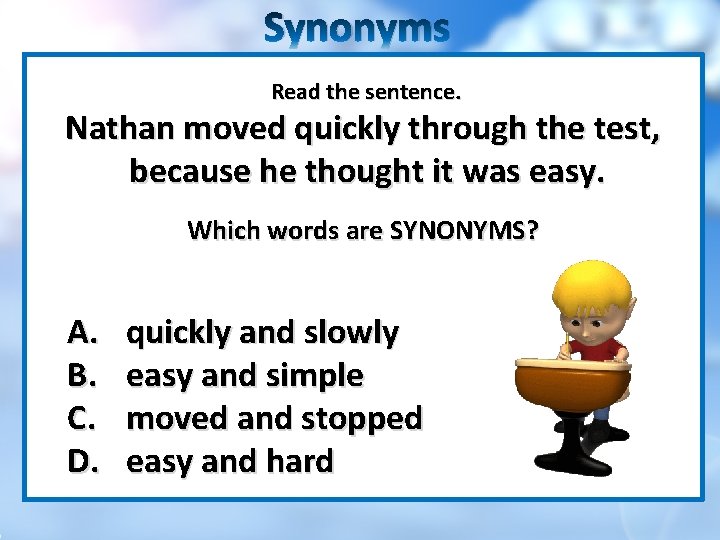 Synonyms

Read the sentence.

Nathan moved quickly through the test, because he thought it was easy.

Which words are SYNONYMS?

A. quickly and slowly
B. easy and simple
C. moved and stopped
D. easy and hard